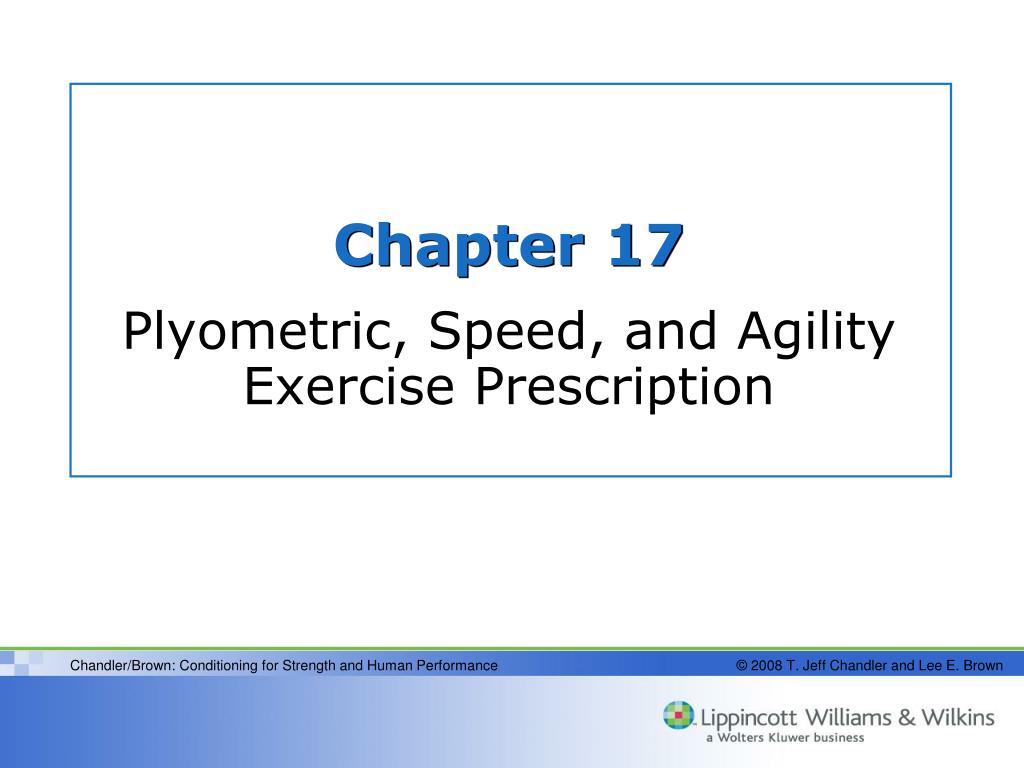 Chapter 17

Plyometric, Speed, and Agility Exercise Prescription

Chandler/Brown: Conditioning for Strength and Human Performance

© 2008 T. Jeff Chandler and Lee E. Brown

Lippincott Williams & Wilkins
a Wolters Kluwer business